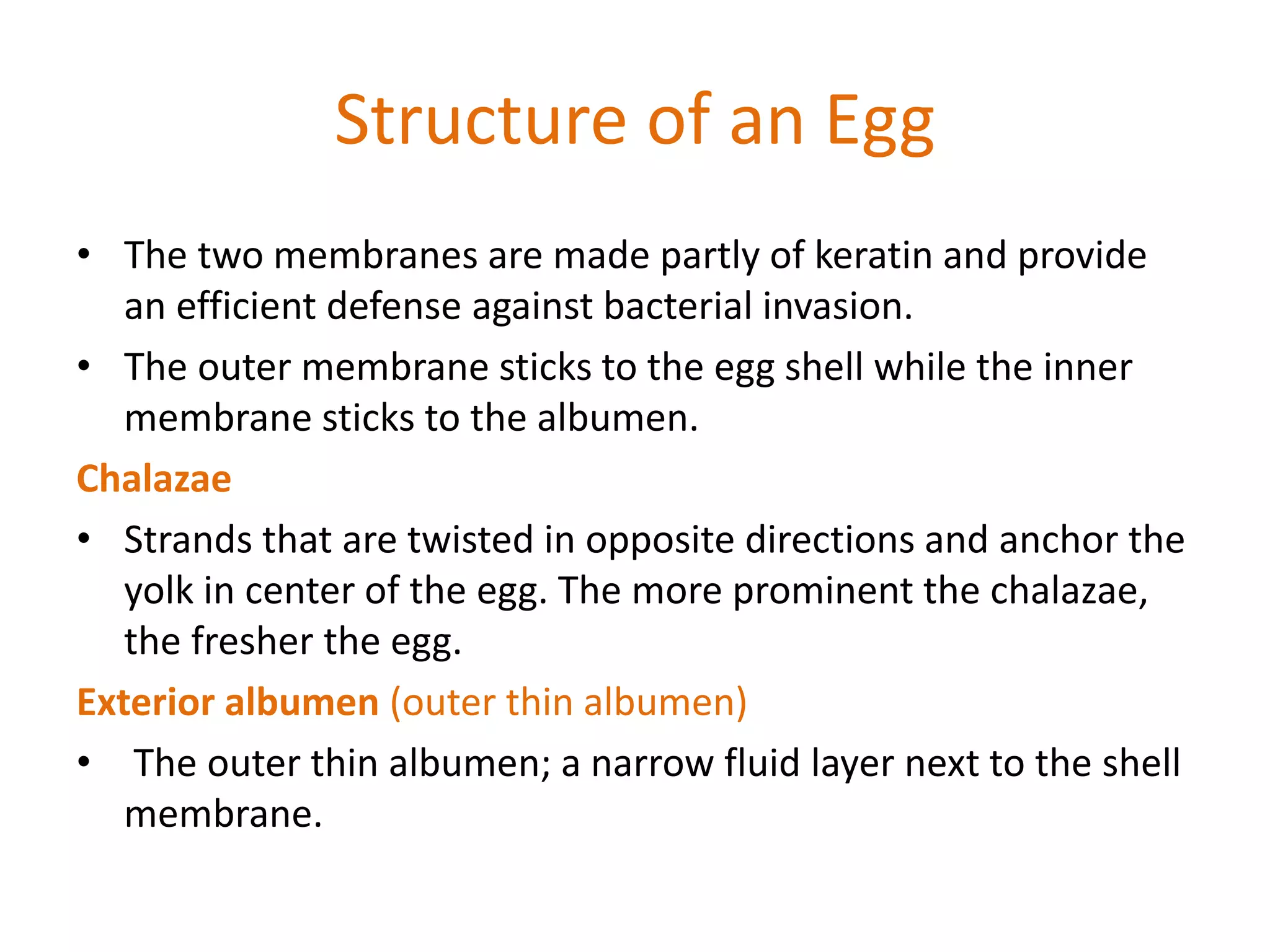 Structure of an Egg

• The two membranes are made partly of keratin and provide an efficient defense against bacterial invasion.

• The outer membrane sticks to the egg shell while the inner membrane sticks to the albumen.

Chalazae

• Strands that are twisted in opposite directions and anchor the yolk in center of the egg. The more prominent the chalazae, the fresher the egg.

Exterior albumen (outer thin albumen)

• The outer thin albumen; a narrow fluid layer next to the shell membrane.